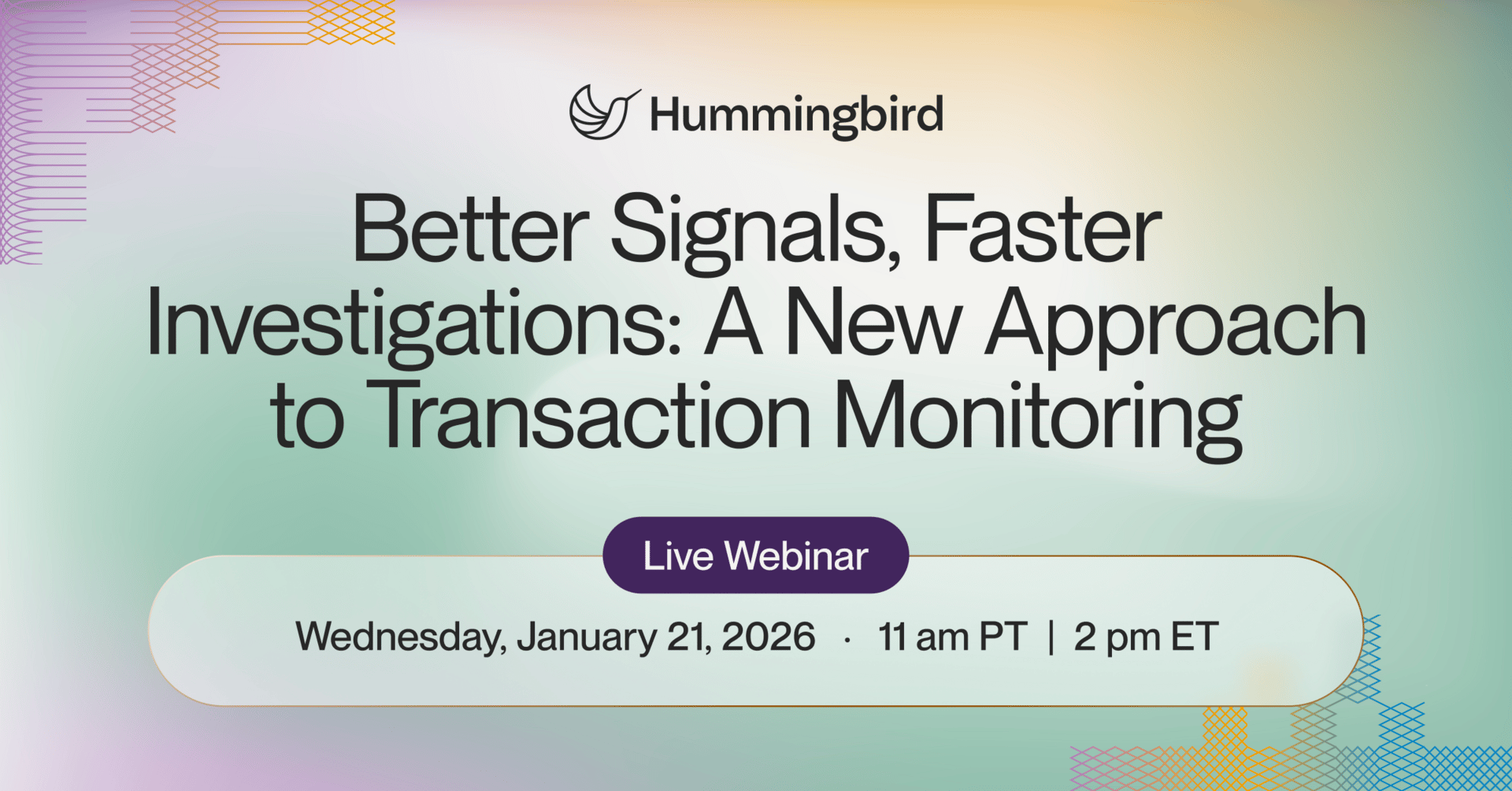 Hummingbird

Better Signals, Faster Investigations: A New Approach to Transaction Monitoring

Live Webinar

Wednesday, January 21, 2026 · 11 am PT | 2 pm ET